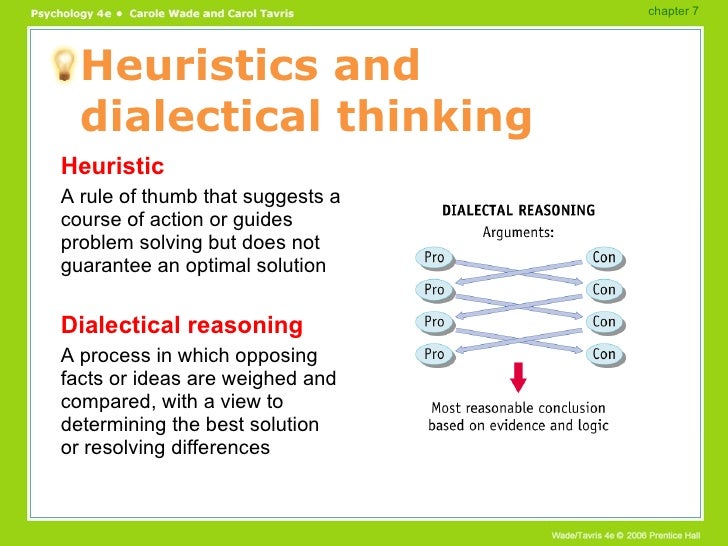 Psychology 4e • Carole Wade and Carol Tavris

chapter 7

Heuristics and dialectical thinking

Heuristic

A rule of thumb that suggests a course of action or guides problem solving but does not guarantee an optimal solution

Dialectical reasoning

A process in which opposing facts or ideas are weighed and compared, with a view to determining the best solution or resolving differences

DIALECTAL REASONING

Arguments:

Pro

Con

Pro

Con

Pro

Con

Pro

Con

Most reasonable conclusion based on evidence and logic

Wade/Tavris 4e © 2006 Prentice Hall